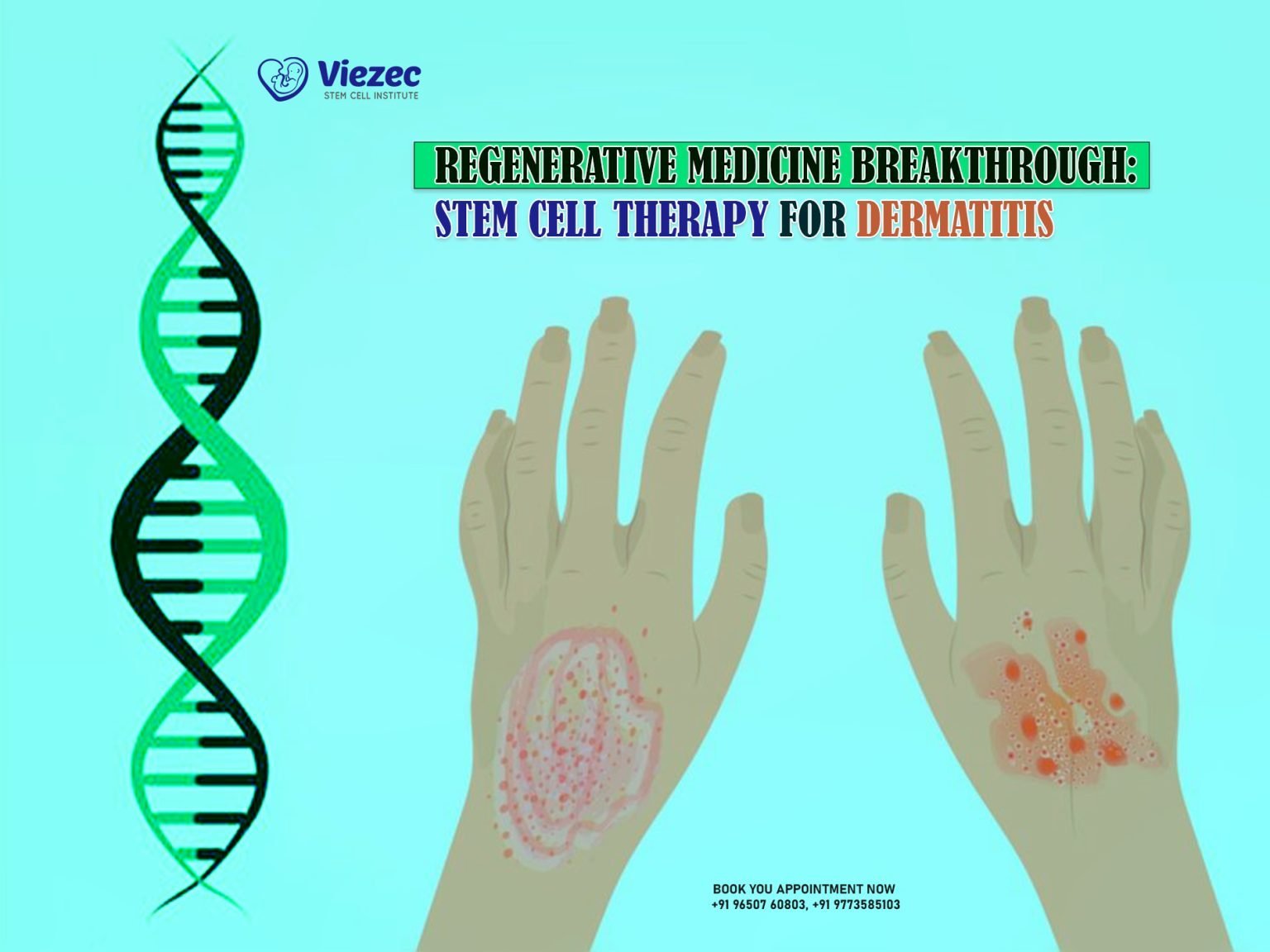 Viezec
STEM CELL INSTITUTE

REGENERATIVE MEDICINE BREAKTHROUGH:
STEM CELL THERAPY FOR DERMATITIS

BOOK YOU APPOINTMENT NOW
+91 96507 60803, +91 9773585103